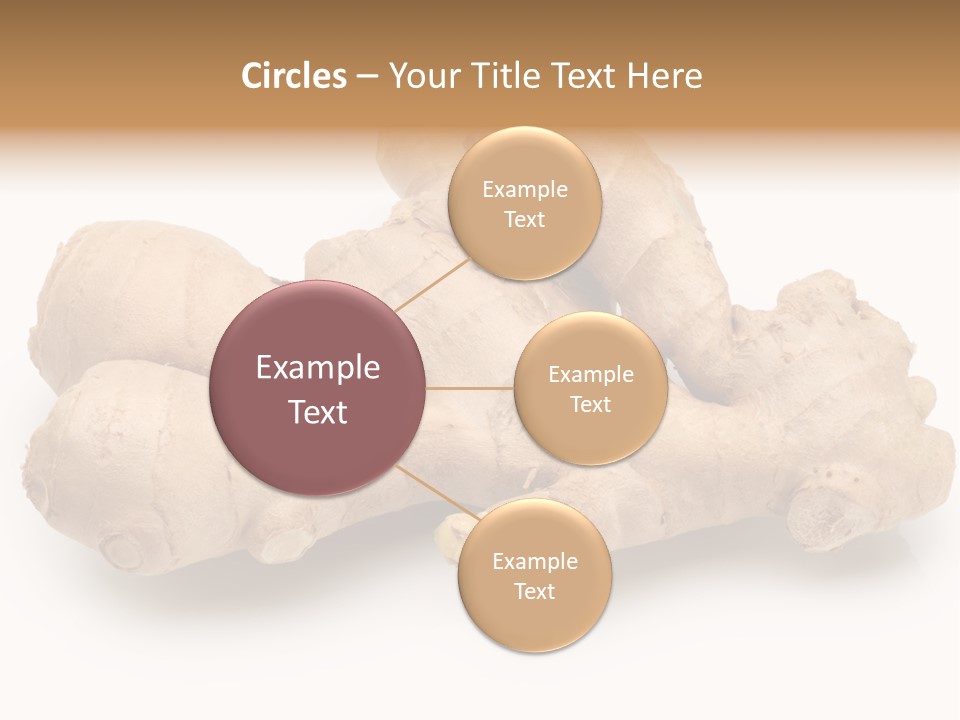 Circles – Your Title Text Here

Example Text

Example Text

Example Text

Example Text